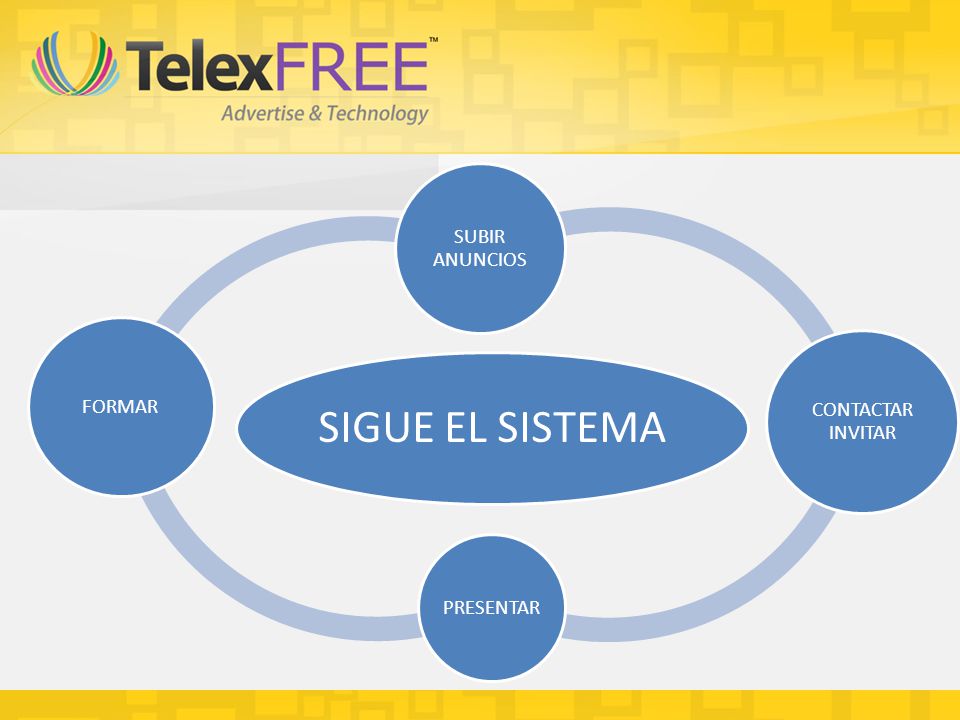 TelexFREE™
Advertise & Technology

SUBIR ANUNCIOS

FORMAR

SIGUE EL SISTEMA

CONTACTAR INVITAR

PRESENTAR